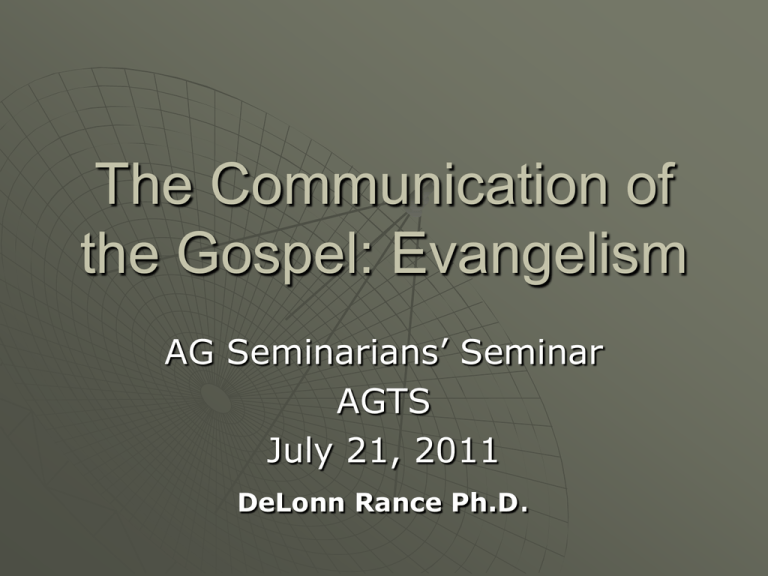 The Communication of the Gospel: Evangelism

AG Seminarians’ Seminar
AGTS
July 21, 2011
DeLonn Rance Ph.D.